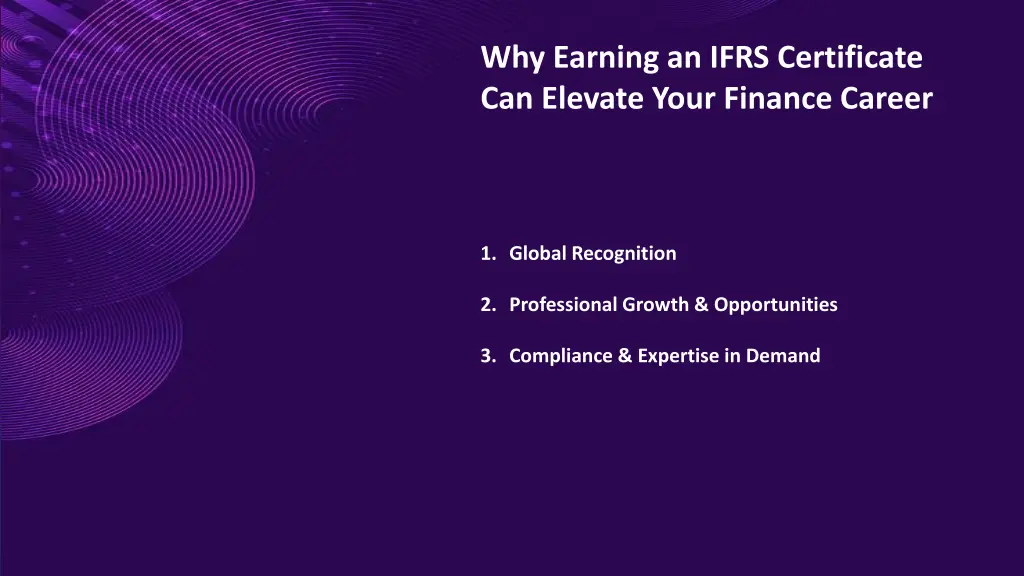 Why Earning an IFRS Certificate Can Elevate Your Finance Career

1. Global Recognition

2. Professional Growth & Opportunities

3. Compliance & Expertise in Demand